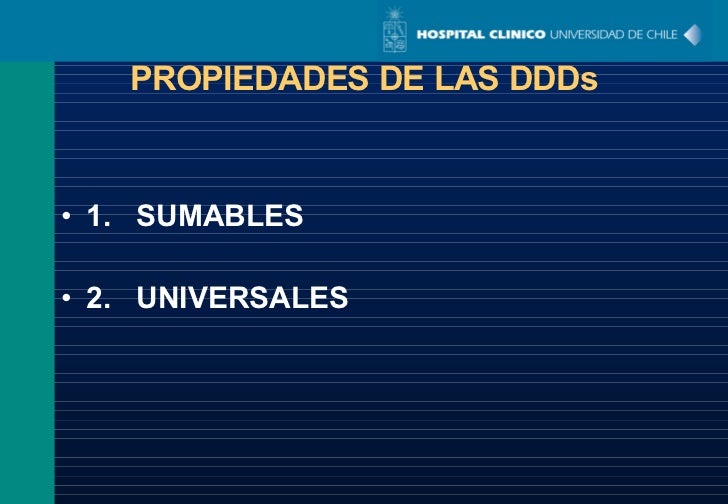 HOSPITAL CLINICO UNIVERSIDAD DE CHILE

PROPIEDADES DE LAS DDDs

• 1. SUMABLES

• 2. UNIVERSALES